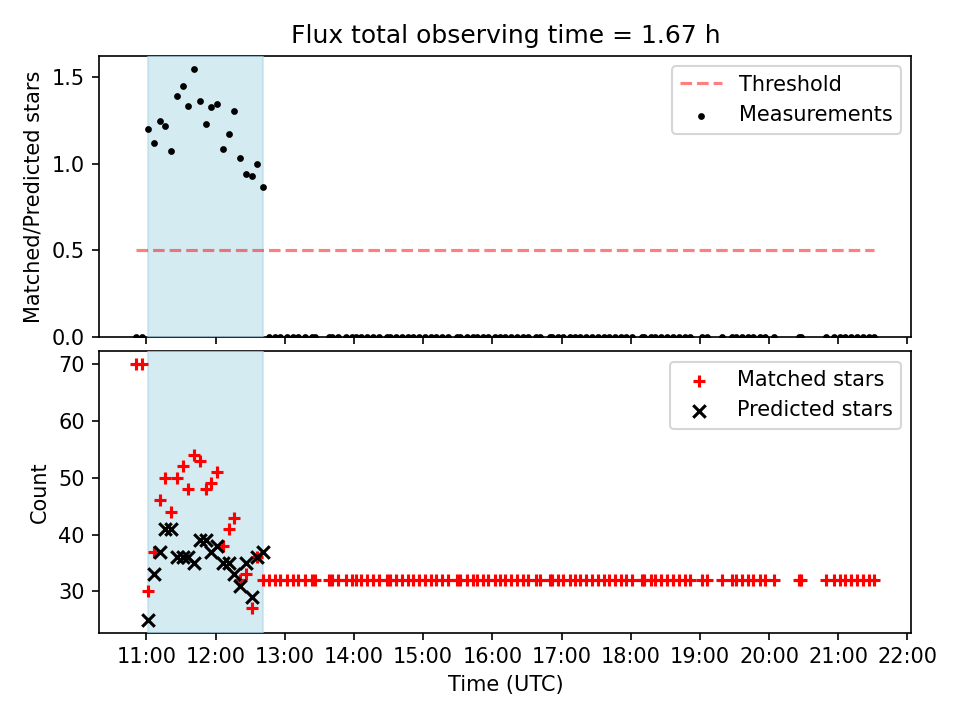 Flux total observing time = 1.67 h

Matched/Predicted stars

1.5
1.0
0.5
0.0

Threshold
Measurements

Count

70
60
50
40
30

Matched stars
Predicted stars

11:00 12:00 13:00 14:00 15:00 16:00 17:00 18:00 19:00 20:00 21:00 22:00

Time (UTC)